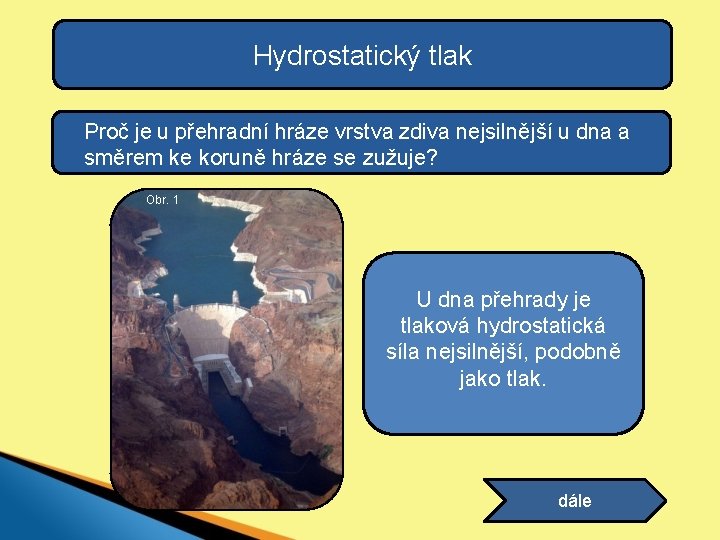 Hydrostatický tlak

Proč je u přehradní hráze vrstva zdiva nejsilnější u dna a směrem ke koruně hráze se zužuje?

Obr. 1

U dna přehrady je tlaková hydrostatická síla nejsilnější, podobně jako tlak.

dále